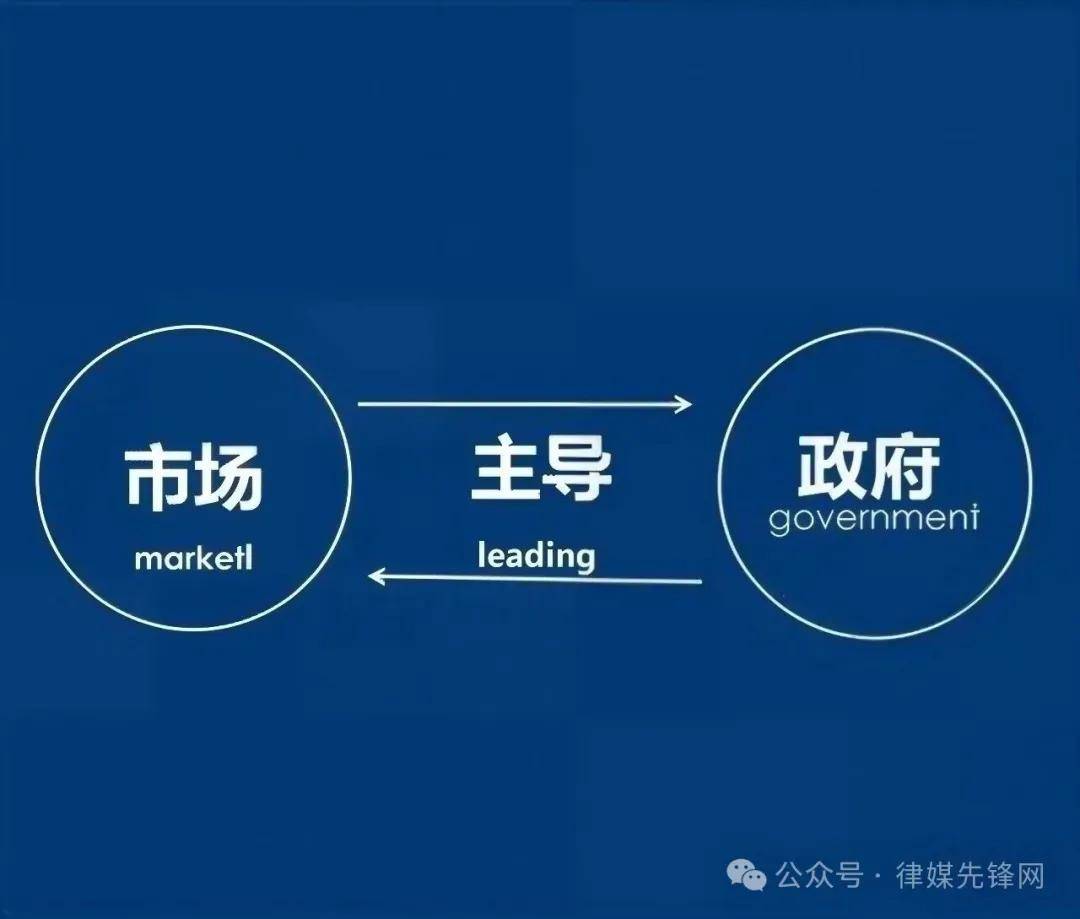 市场
marketl

主导
leading

政府
government

公众号 · 律媒先锋网